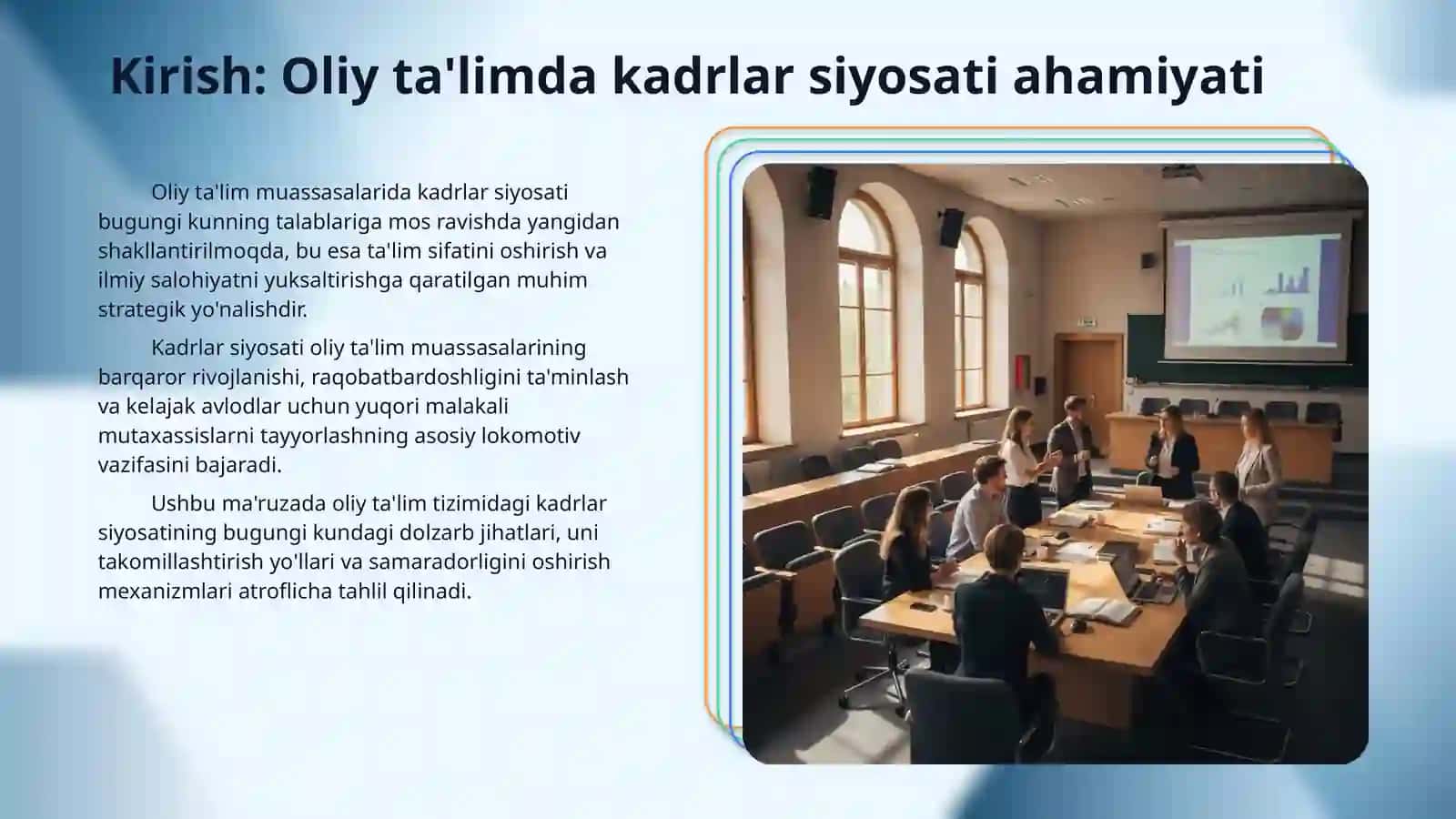 Kirish: Oliy ta'limda kadrlar siyosati ahamiyati

Oliy ta'lim muassasalarida kadrlar siyosati bugungi kunning talablariga mos ravishda yangidan shakllantirilmoqda, bu esa ta'lim sifatini oshirish va ilmiy salohiyatni yuksaltirishga qaratilgan muhim strategik yo'nalishdir.

Kadrlar siyosati oliy ta'lim muassasalarining barqaror rivojlanishi, raqobatbardoshligini ta'minlash va kelajak avlodlar uchun yuqori malakali mutaxassislarni tayyorlashning asosiy lokomotiv vazifasini bajaradi.

Ushbu ma'ruzada oliy ta'lim tizimidagi kadrlar siyosatining bugungi kundagi dolzarb jihatlari, uni takomillashtirish yo'llari va samaradorligini oshirish mexanizmlari atroflicha tahlil qilinadi.